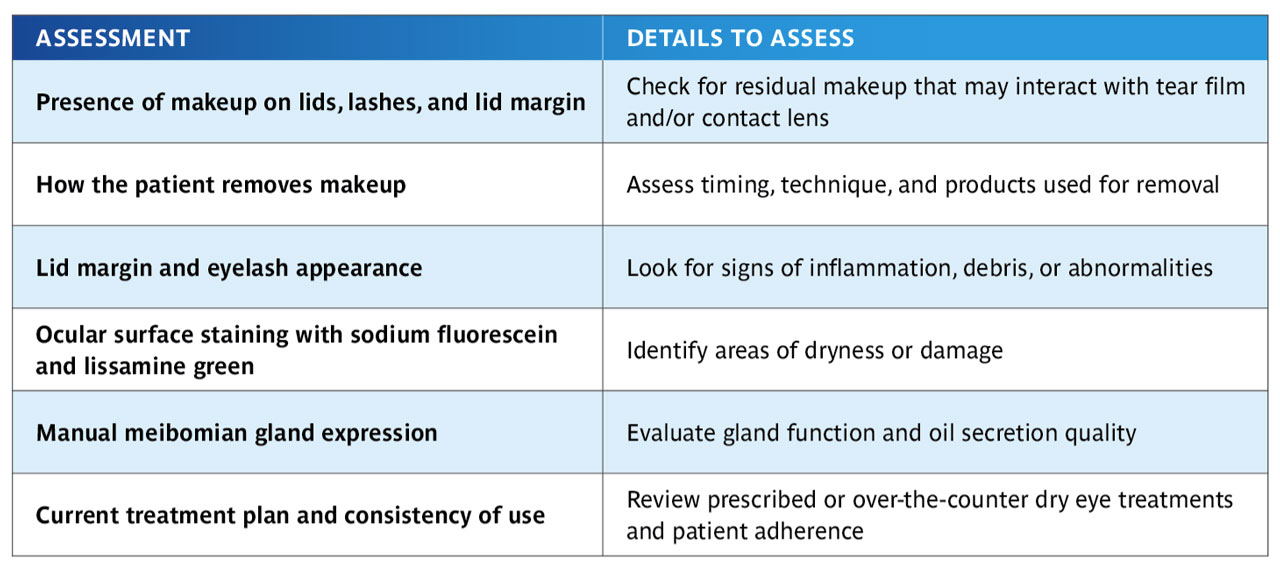 | ASSESSMENT | DETAILS TO ASSESS |
|---|---|
| Presence of makeup on lids, lashes, and lid margin | Check for residual makeup that may interact with tear film and/or contact lens |
| How the patient removes makeup | Assess timing, technique, and products used for removal |
| Lid margin and eyelash appearance | Look for signs of inflammation, debris, or abnormalities |
| Ocular surface staining with sodium fluorescein and lissamine green | Identify areas of dryness or damage |
| Manual meibomian gland expression | Evaluate gland function and oil secretion quality |
| Current treatment plan and consistency of use | Review prescribed or over-the-counter dry eye treatments and patient adherence |